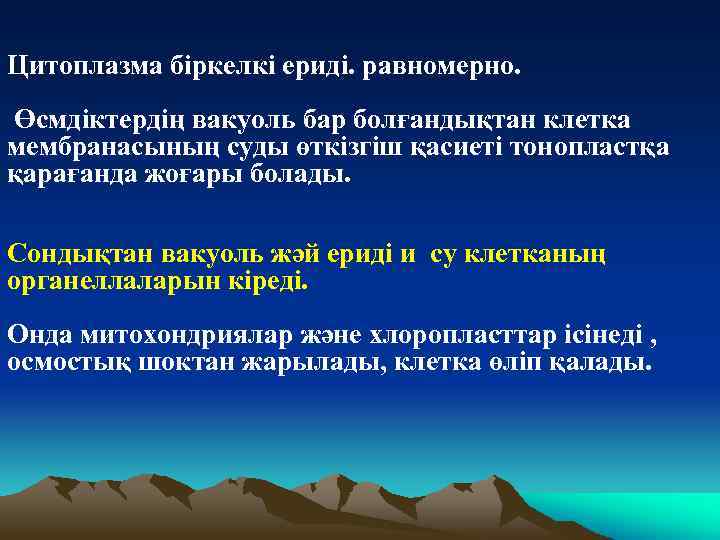 Цитоплазма біркелкі ериді. равномерно.

Өсмдіктердің вакуоль бар болғандықтан клетка мембранасының суды өткізгіш қасиеті тонопластқа қарағанда жоғары болады.

Сондықтан вакуоль жәй ериді и су клетканың органеллаларын кіреді.

Онда митохондриялар және хлоропласттар ісінеді , осмостық шоктан жарылады, клетка өліп қалады.